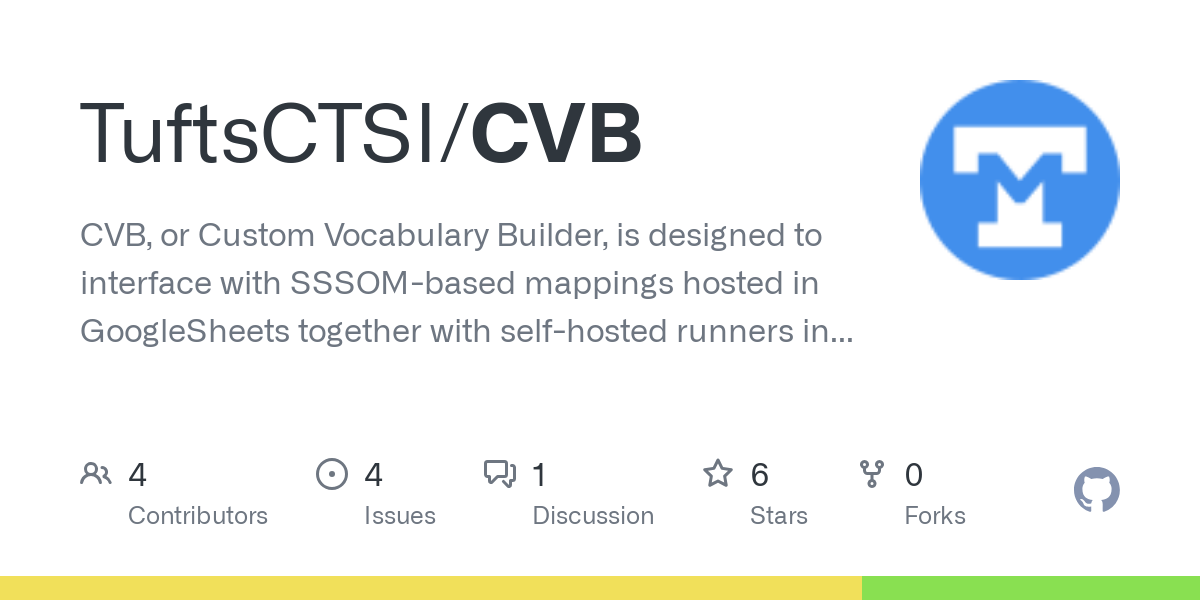 TuftsCTSI/CVB

CVB, or Custom Vocabulary Builder, is designed to interface with SSSOM-based mappings hosted in GoogleSheets together with self-hosted runners in...

4
Contributors

4
Issues

1
Discussion

6
Stars

0
Forks